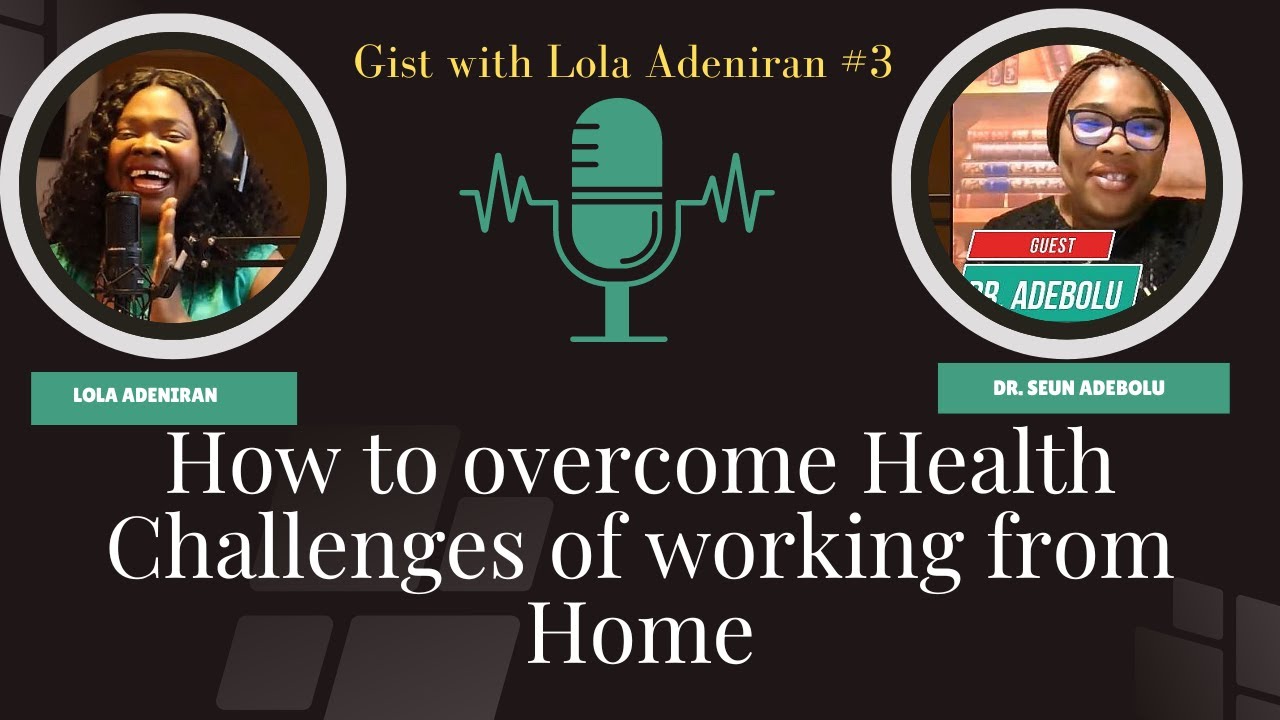 Gist with Lola Adeniran #3

GUEST

DR. ADEBOLU

LOLA ADENIRAN

DR. SEUN ADEBOLU

How to overcome Health Challenges of working from Home